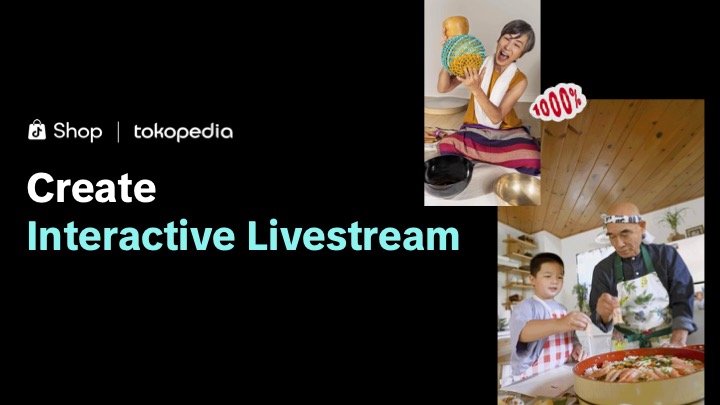 Shop | tokopedia

Create
Interactive Livestream

1000%